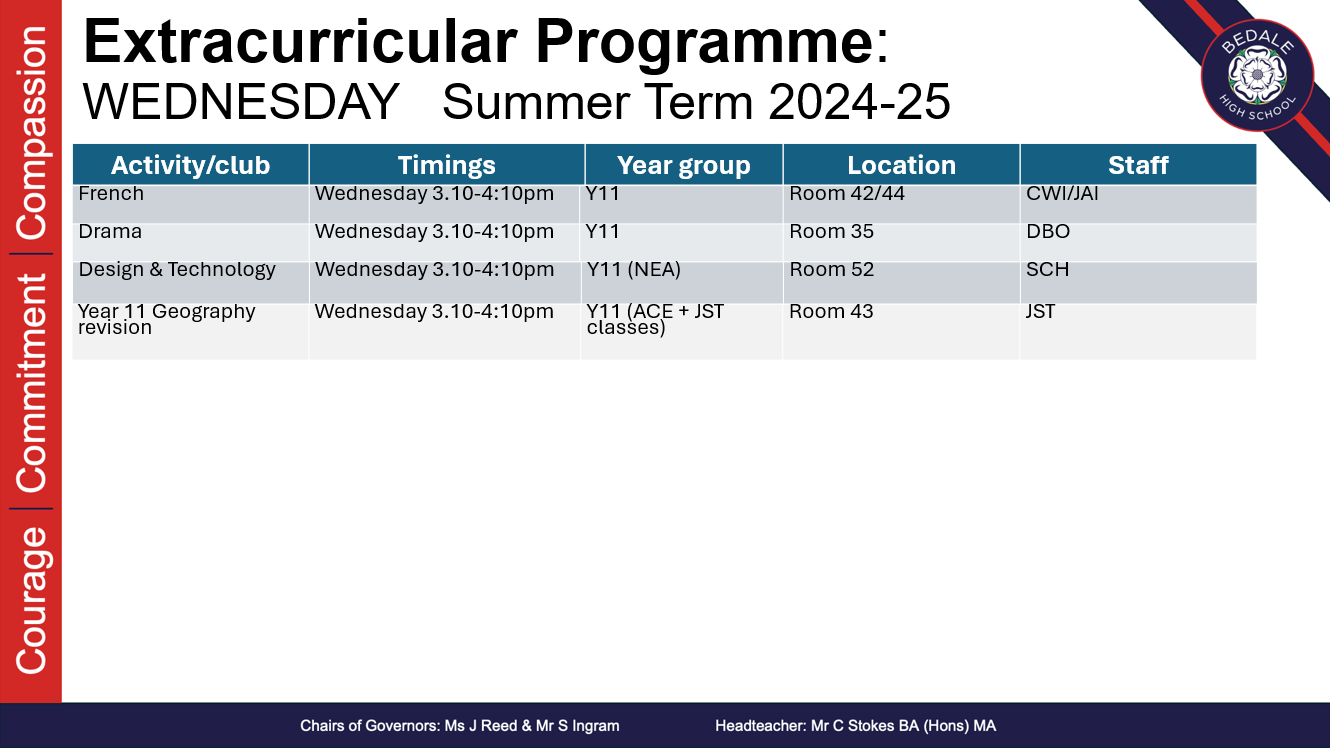 Courage | Commitment | Compassion

Extracurricular Programme:
WEDNESDAY Summer Term 2024-25

BEDALE HIGH SCHOOL

| Activity/club | Timings | Year group | Location | Staff |
|---|---|---|---|---|
| French | Wednesday 3.10-4:10pm | Y11 | Room 42/44 | CWI/JAI |
| Drama | Wednesday 3.10-4:10pm | Y11 | Room 35 | DBO |
| Design & Technology | Wednesday 3.10-4:10pm | Y11 (NEA) | Room 52 | SCH |
| Year 11 Geography revision | Wednesday 3.10-4:10pm | Y11 (ACE + JST classes) | Room 43 | JST |

Chairs of Governors: Ms J Reed & Mr S Ingram Headteacher: Mr C Stokes BA (Hons) MA